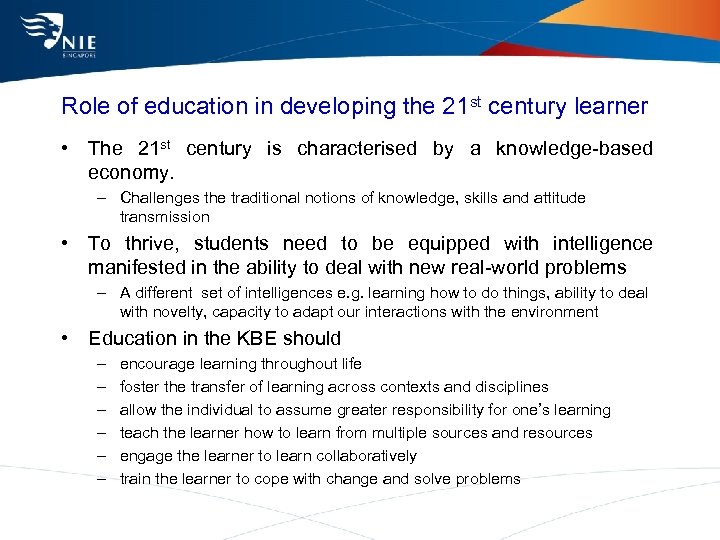 NIE
SINGAPORE

Role of education in developing the 21$^{st}$ century learner

• The 21$^{st}$ century is characterised by a knowledge-based economy.
– Challenges the traditional notions of knowledge, skills and attitude transmission

• To thrive, students need to be equipped with intelligence manifested in the ability to deal with new real-world problems
– A different set of intelligences e.g. learning how to do things, ability to deal with novelty, capacity to adapt our interactions with the environment

• Education in the KBE should
– encourage learning throughout life
– foster the transfer of learning across contexts and disciplines
– allow the individual to assume greater responsibility for one's learning
– teach the learner how to learn from multiple sources and resources
– engage the learner to learn collaboratively
– train the learner to cope with change and solve problems